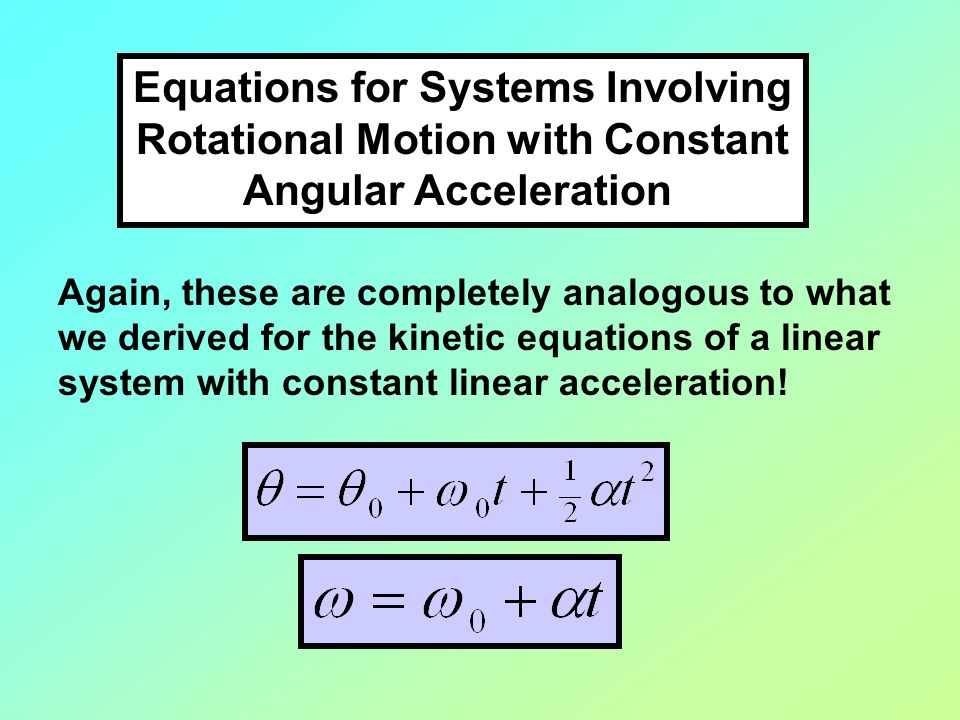 Equations for Systems Involving Rotational Motion with Constant Angular Acceleration

Again, these are completely analogous to what we derived for the kinetic equations of a linear system with constant linear acceleration!

$\theta = \theta_0 + \omega_0 t + \frac{1}{2}\alpha t^2$

$\omega = \omega_0 + \alpha t$